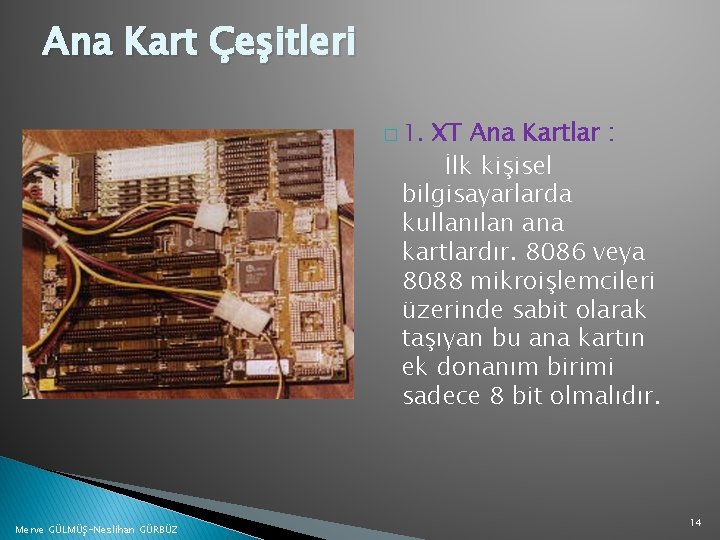 Ana Kart Çeşitleri

1. XT Ana Kartlar :

İlk kişisel bilgisayarlarda kullanılan ana kartlardır. 8086 veya 8088 mikroişlemcileri üzerinde sabit olarak taşıyan bu ana kartın ek donanım birimi sadece 8 bit olmalıdır.

Merve GÜLMÜŞ-Neslihan GÜRBÜZ

14